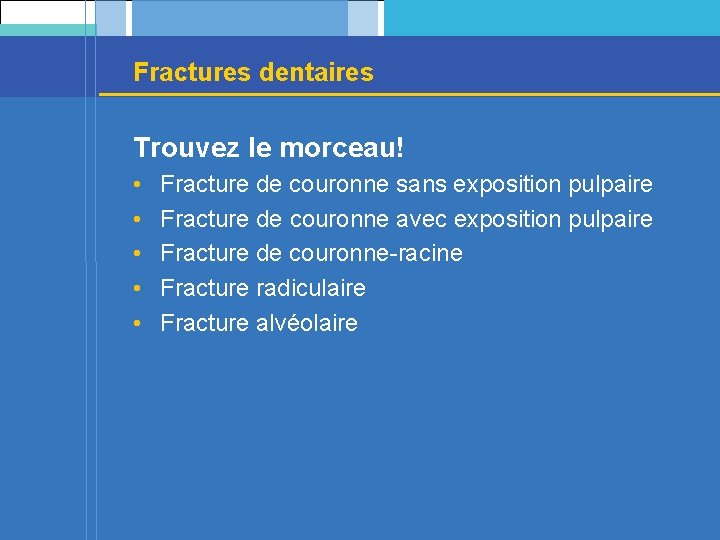 Fractures dentaires

Trouvez le morceau!

• Fracture de couronne sans exposition pulpaire
• Fracture de couronne avec exposition pulpaire
• Fracture de couronne-racine
• Fracture radiculaire
• Fracture alvéolaire